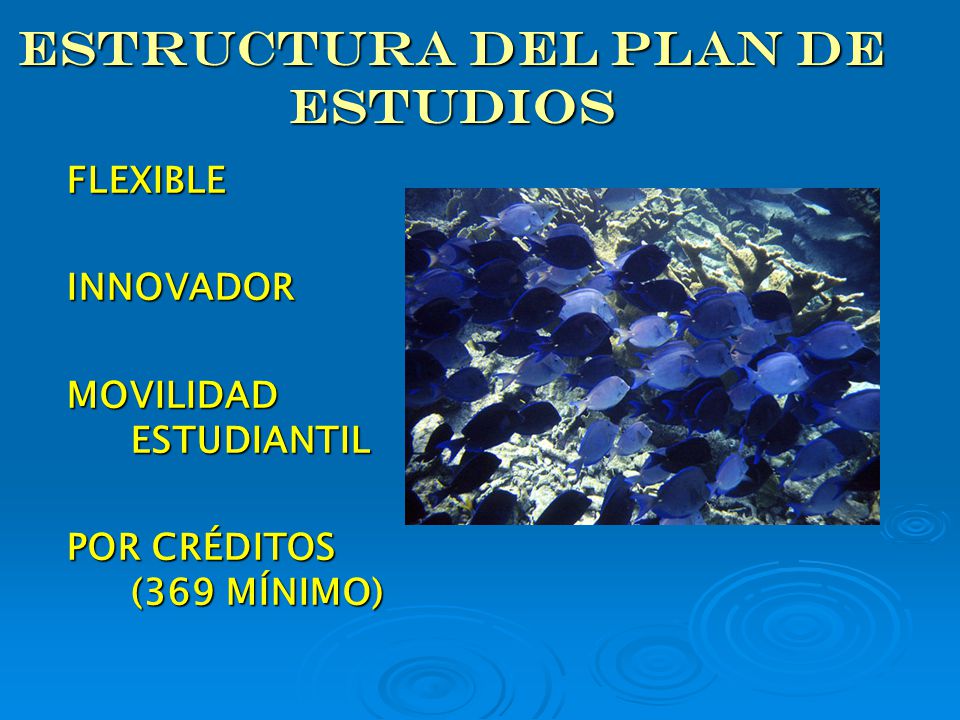 ESTRUCTURA DEL PLAN DE ESTUDIOS

FLEXIBLE

INNOVADOR

MOVILIDAD ESTUDIANTIL

POR CRÉDITOS (369 MÍNIMO)